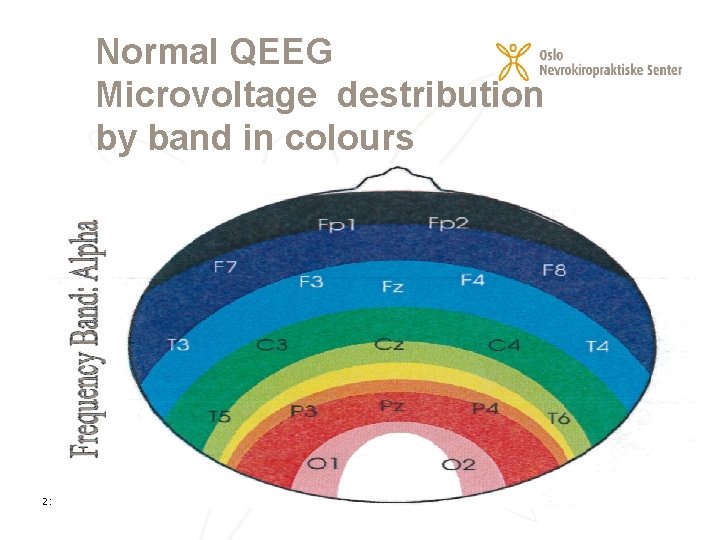 Normal QEEG
Microvoltage destribution by band in colours

Oslo
Nevrokiropraktiske Senter

Frequency Band: Alpha

Fp1 Fp2
F7 F3 Fz F4 F8
T3 C3 Cz C4 T4
T5 P3 Pz P4 T6
O1 O2

2: